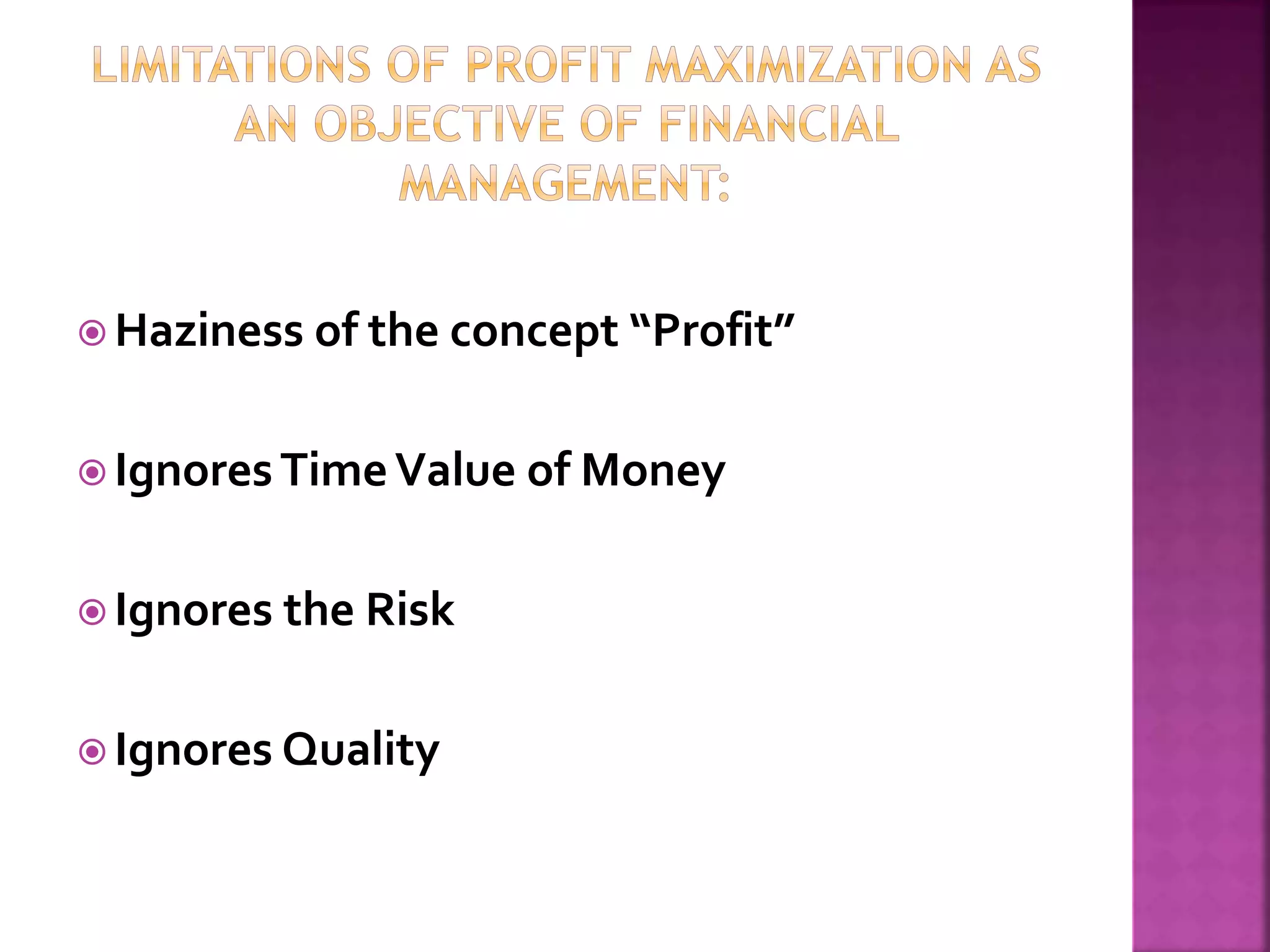 LIMITATIONS OF PROFIT MAXIMIZATION AS AN OBJECTIVE OF FINANCIAL MANAGEMENT:

Haziness of the concept “Profit”

Ignores Time Value of Money

Ignores the Risk

Ignores Quality